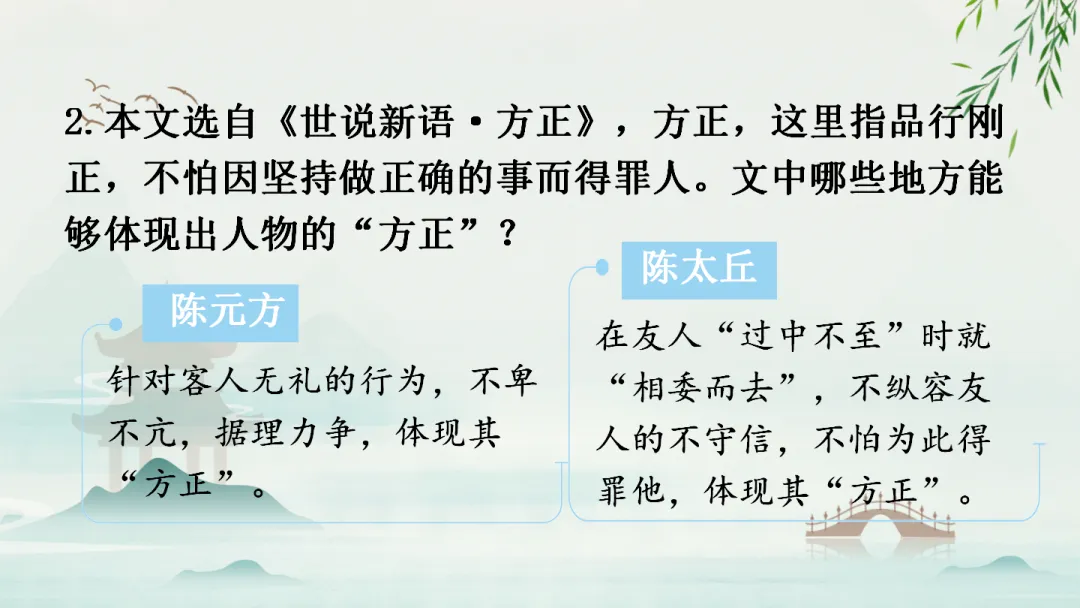 2. 本文选自《世说新语·方正》，方正，这里指品行刚正，不怕因坚持做正确的事而得罪人。文中哪些地方能够体现出人物的“方正”？

陈元方

针对客人无礼的行为，不卑不亢，据理力争，体现其“方正”。

陈太丘

在友人“过中不至”时就“相委而去”，不纵容友人的不守信，不怕为此得罪他，体现其“方正”。